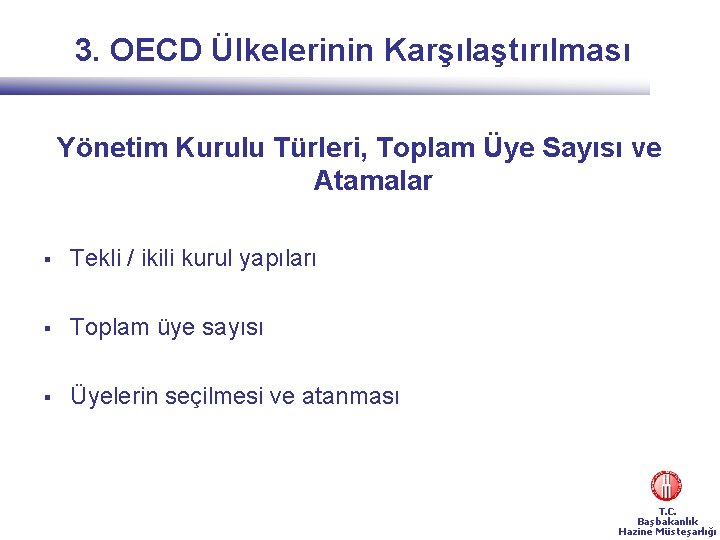 3. OECD Ülkelerinin Karşılaştırılması

Yönetim Kurulu Türleri, Toplam Üye Sayısı ve Atamalar

▪ Tekli / ikili kurul yapıları

▪ Toplam üye sayısı

▪ Üyelerin seçilmesi ve atanması

T.C.
Başbakanlık
Hazine Müsteşarlığı